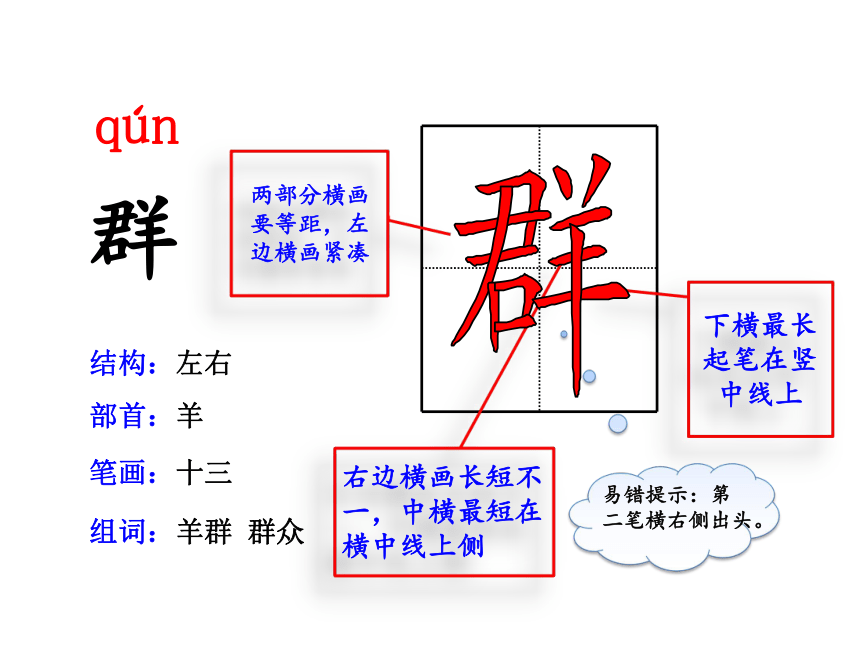 qún

群

两部分横画要等距，左边横画紧凑

群

下横最长起笔在竖中线上

结构：左右

部首：羊

笔画：十三

组词：羊群 群众

右边横画长短不一，中横最短在横中线上侧

易错提示：第二笔横右侧出头。